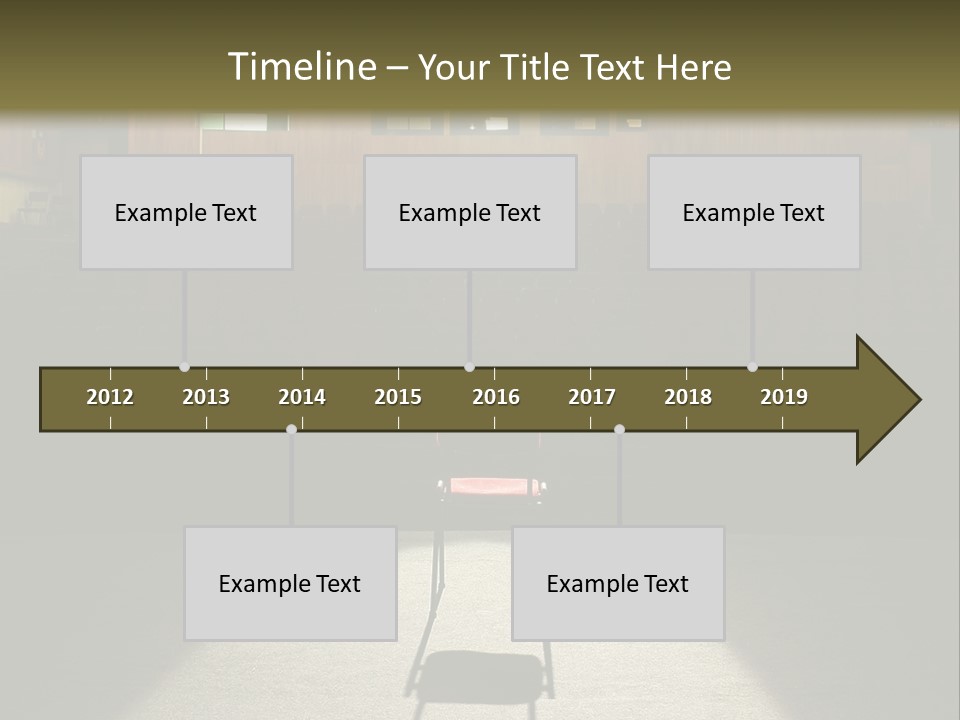 Timeline – Your Title Text Here

Example Text

Example Text

Example Text

2012 2013 2014 2015 2016 2017 2018 2019

Example Text

Example Text